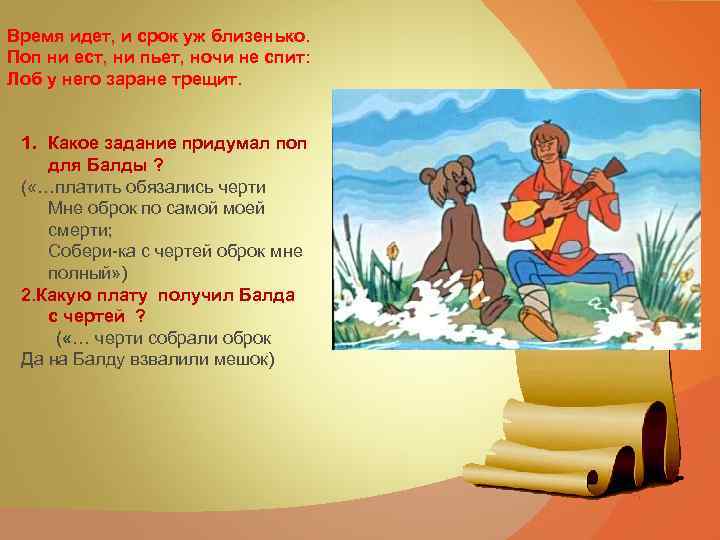 Время идет, и срок уж близенько.
Поп ни ест, ни пьет, ночи не спит:
Лоб у него заране трещит.

1. Какое задание придумал поп для Балды ?
(«…платить обязались черти
Мне оброк по самой моей смерти;
Собери-ка с чертей оброк мне полный»)
2.Какую плату получил Балда с чертей ?
(«… черти собрали оброк
Да на Балду взвалили мешок)